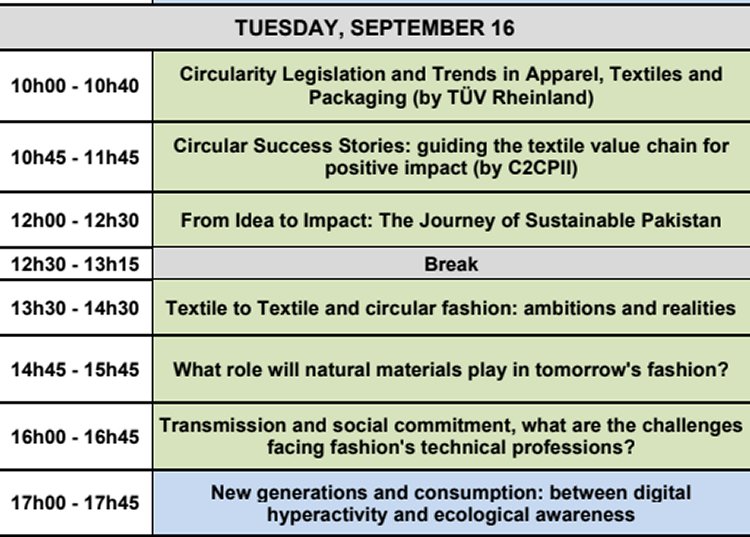 | TUESDAY, SEPTEMBER 16 | |
|---|---|
| 10h00 - 10h40 | Circularity Legislation and Trends in Apparel, Textiles and Packaging (by TÜV Rheinland) |
| 10h45 - 11h45 | Circular Success Stories: guiding the textile value chain for positive impact (by C2CPII) |
| 12h00 - 12h30 | From Idea to Impact: The Journey of Sustainable Pakistan |
| 12h30 - 13h15 | Break |
| 13h30 - 14h30 | Textile to Textile and circular fashion: ambitions and realities |
| 14h45 - 15h45 | What role will natural materials play in tomorrow's fashion? |
| 16h00 - 16h45 | Transmission and social commitment, what are the challenges facing fashion's technical professions? |
| 17h00 - 17h45 | New generations and consumption: between digital hyperactivity and ecological awareness |